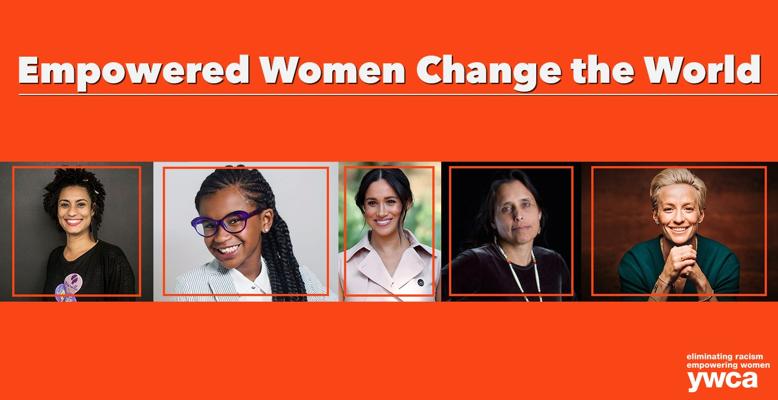 Empowered Women Change the World

eliminating racism
empowering women
ywca